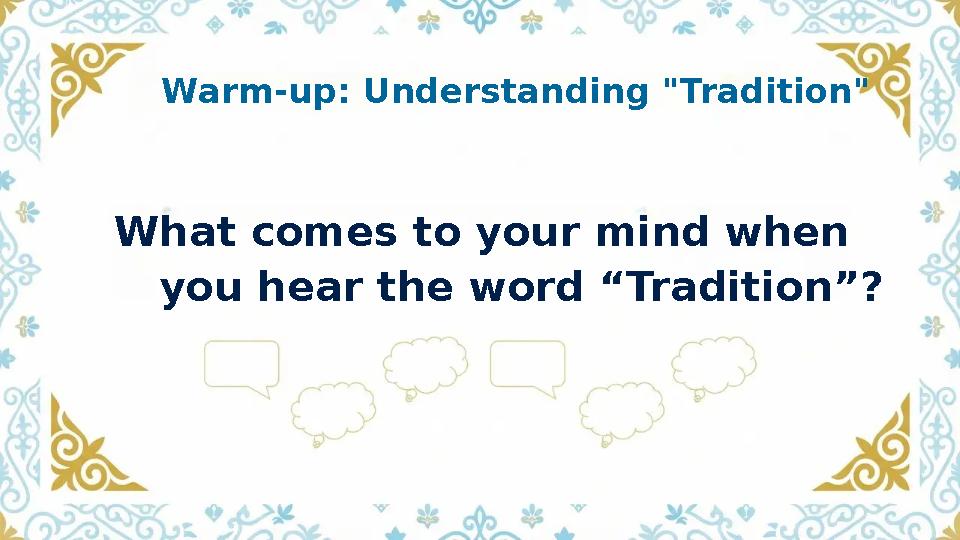 Warm-up: Understanding "Tradition"

What comes to your mind when you hear the word “Tradition”?